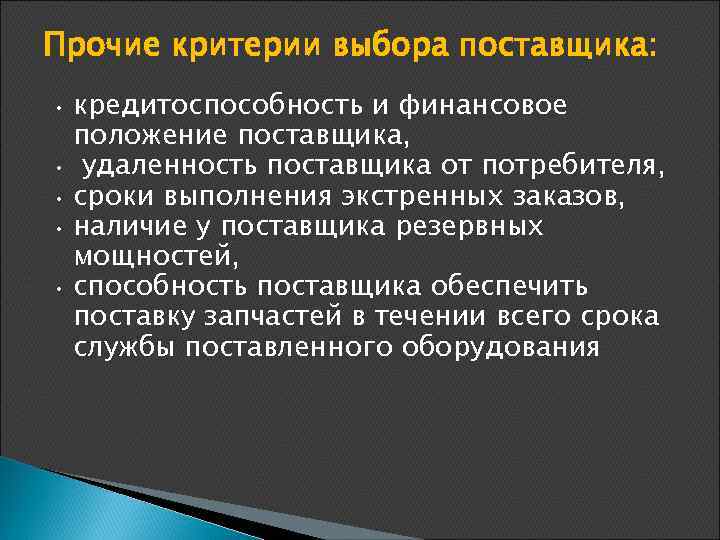 Прочие критерии выбора поставщика:

• кредитоспособность и финансовое положение поставщика,
• удаленность поставщика от потребителя,
• сроки выполнения экстренных заказов,
• наличие у поставщика резервных мощностей,
• способность поставщика обеспечить поставку запчастей в течении всего срока службы поставленного оборудования